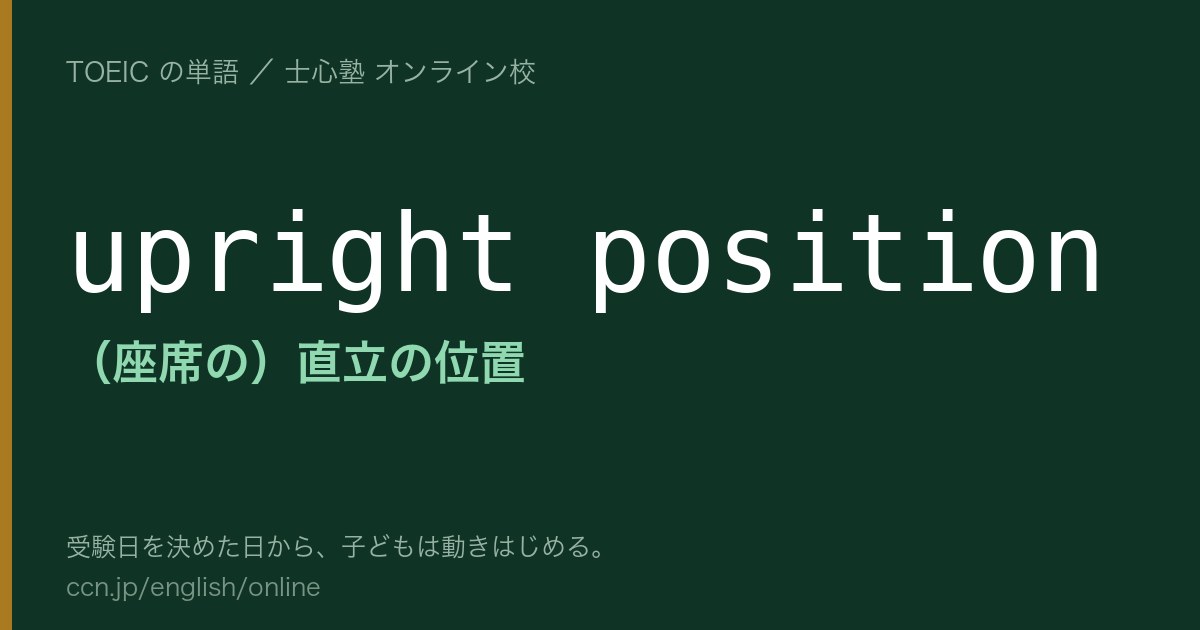 TOEIC の単語 ／ 士心塾 オンライン校

upright position

（座席の）直立の位置

受験日を決めた日から、子どもは動きはじめる。

ccn.jp/english/online